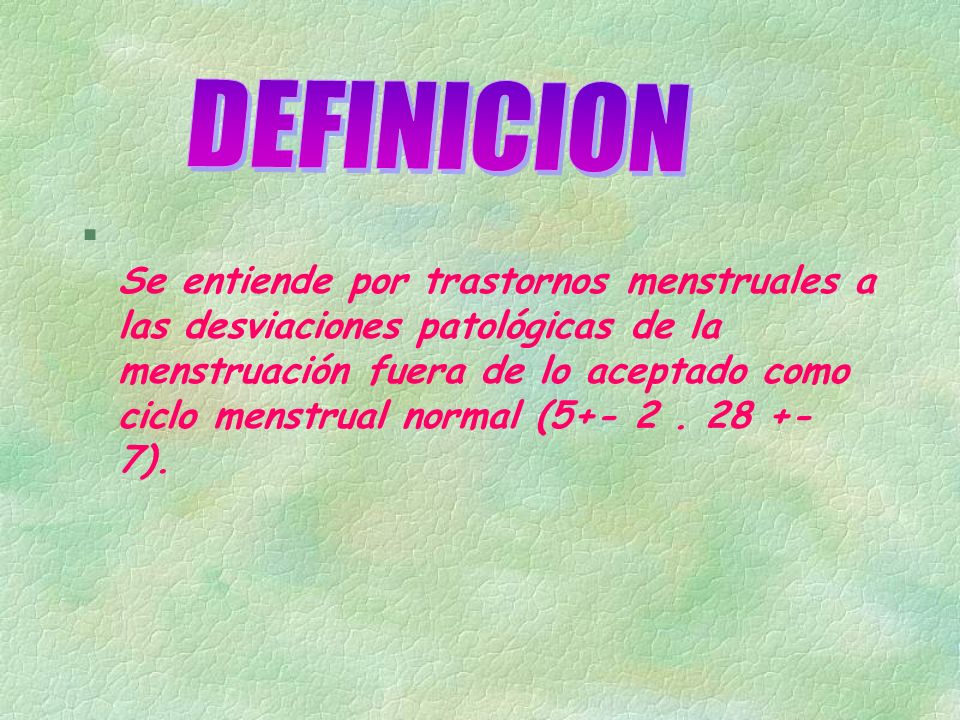 DEFINICION

Se entiende por trastornos menstruales a las desviaciones patológicas de la menstruación fuera de lo aceptado como ciclo menstrual normal (5+- 2 . 28 +- 7).